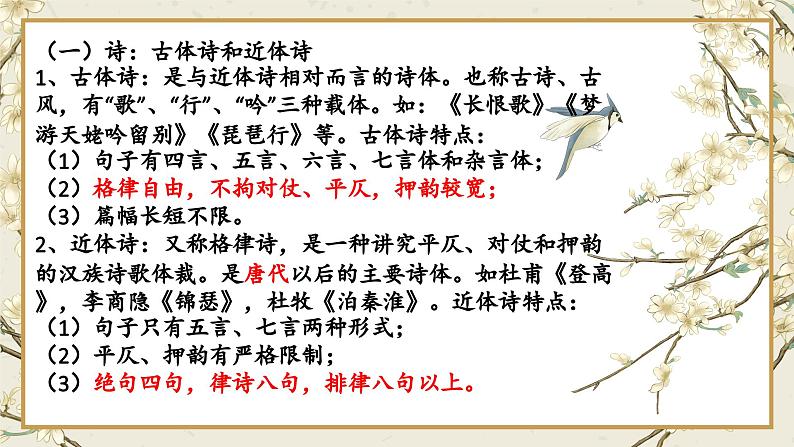 （一）诗：古体诗和近体诗
1、古体诗：是与近体诗相对而言的诗体。也称古诗、古风，有“歌”、“行”、“吟”三种载体。如：《长恨歌》《梦游天姥吟留别》《琵琶行》等。古体诗特点：
（1）句子有四言、五言、六言、七言体和杂言体；
（2）格律自由，不拘对仗、平仄，押韵较宽；
（3）篇幅长短不限。
2、近体诗：又称格律诗，是一种讲究平仄、对仗和押韵的汉族诗歌体裁。是唐代以后的主要诗体。如杜甫《登高》，李商隐《锦瑟》，杜牧《泊秦淮》。近体诗特点：
（1）句子只有五言、七言两种形式；
（2）平仄、押韵有严格限制；
（3）绝句四句，律诗八句，排律八句以上。